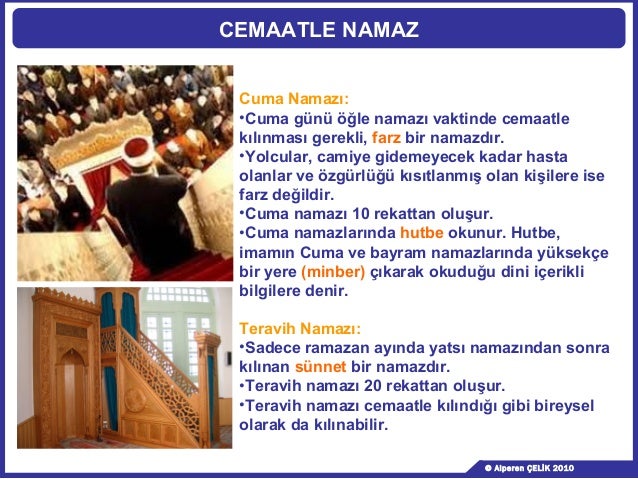 CEMAATLE NAMAZ

Cuma Namazı:
•Cuma günü öğle namazı vaktinde cemaatle kılınması gerekli, farz bir namazdır.
•Yolcular, camiye gidemeyecek kadar hasta olanlar ve özgürlüğü kısıtlanmış olan kişilere ise farz değildir.
•Cuma namazı 10 rekattan oluşur.
•Cuma namazlarında hutbe okunur. Hutbe, imamın Cuma ve bayram namazlarında yüksekçe bir yere (minber) çıkarak okuduğu dini içerikli bilgilere denir.

Teravih Namazı:
•Sadece ramazan ayında yatsı namazından sonra kılınan sünnet bir namazdır.
•Teravih namazı 20 rekattan oluşur.
•Teravih namazı cemaatle kılındığı gibi bireysel olarak da kılınabilir.

© Alperen ÇELİK 2010